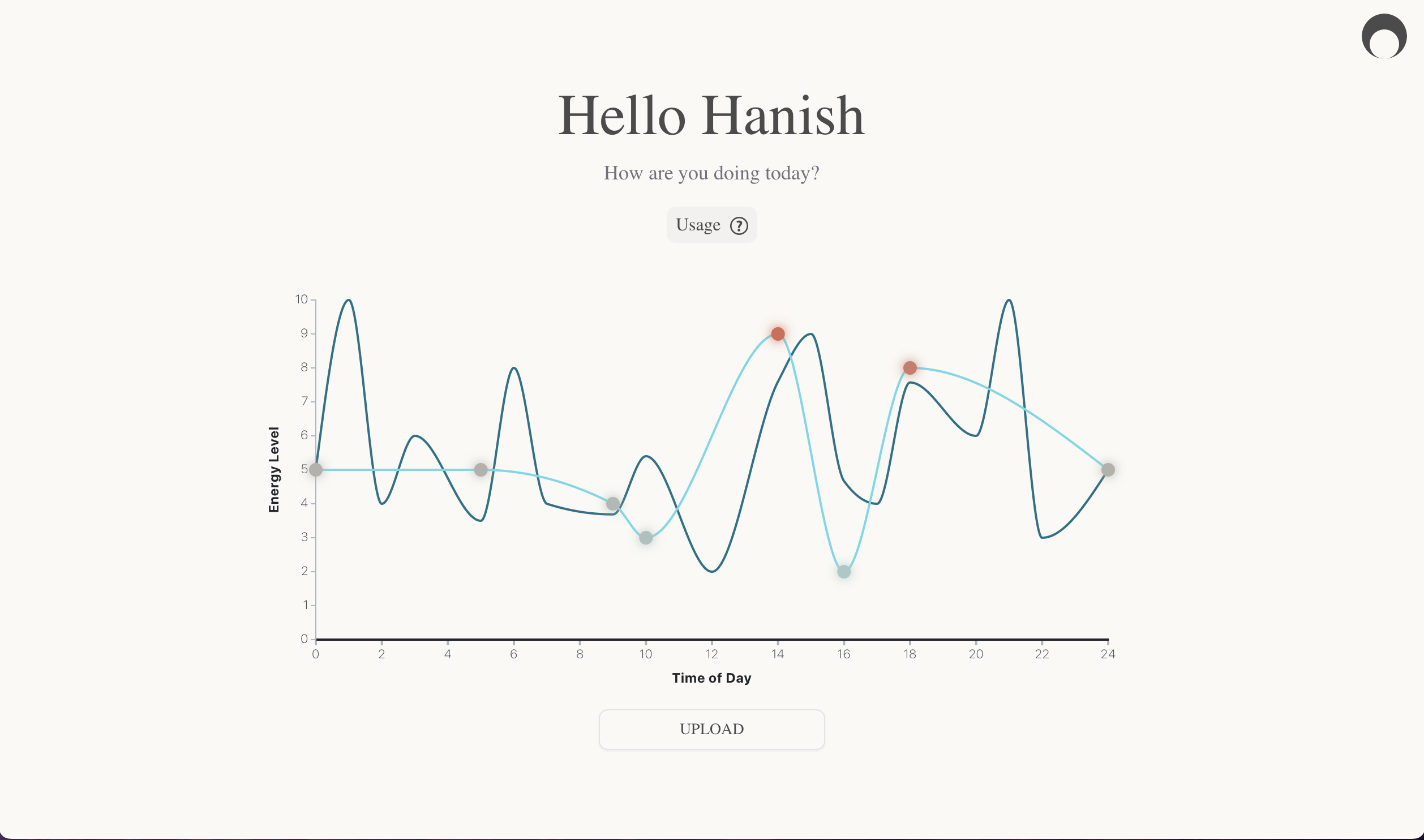 Hello Hanish

How are you doing today?

Usage ?

Energy Level

10
9
8
7
6
5
4
3
2
1
0

0 2 4 6 8 10 12 14 16 18 20 22 24

Time of Day

UPLOAD